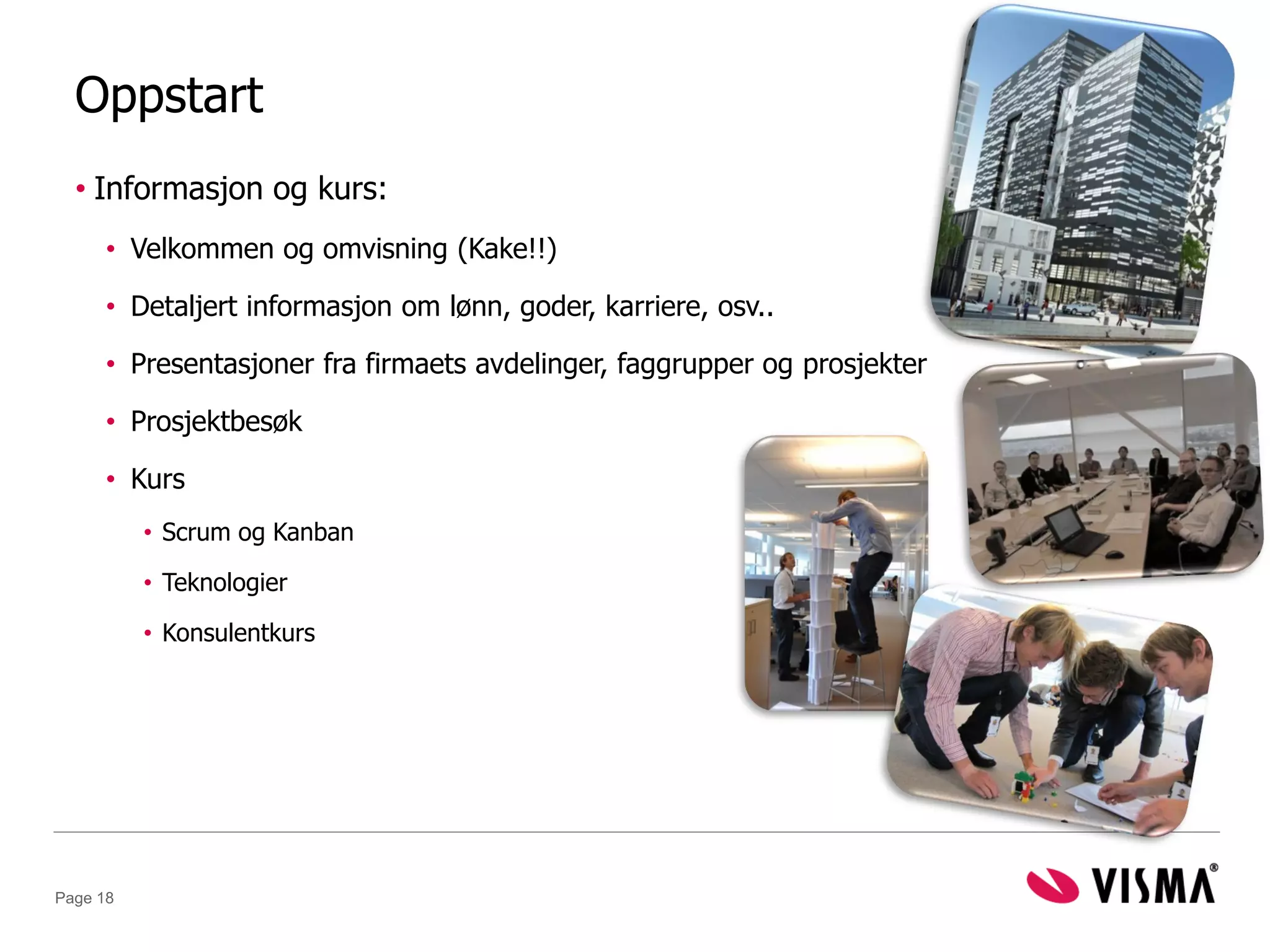 Oppstart

• Informasjon og kurs:

• Velkommen og omvisning (Kake!!)

• Detaljert informasjon om lønn, goder, karriere, osv..

• Presentasjoner fra firmaets avdelinger, faggrupper og prosjekter

• Prosjektbesøk

• Kurs

• Scrum og Kanban

• Teknologier

• Konsulentkurs

Page 18

VISMA®